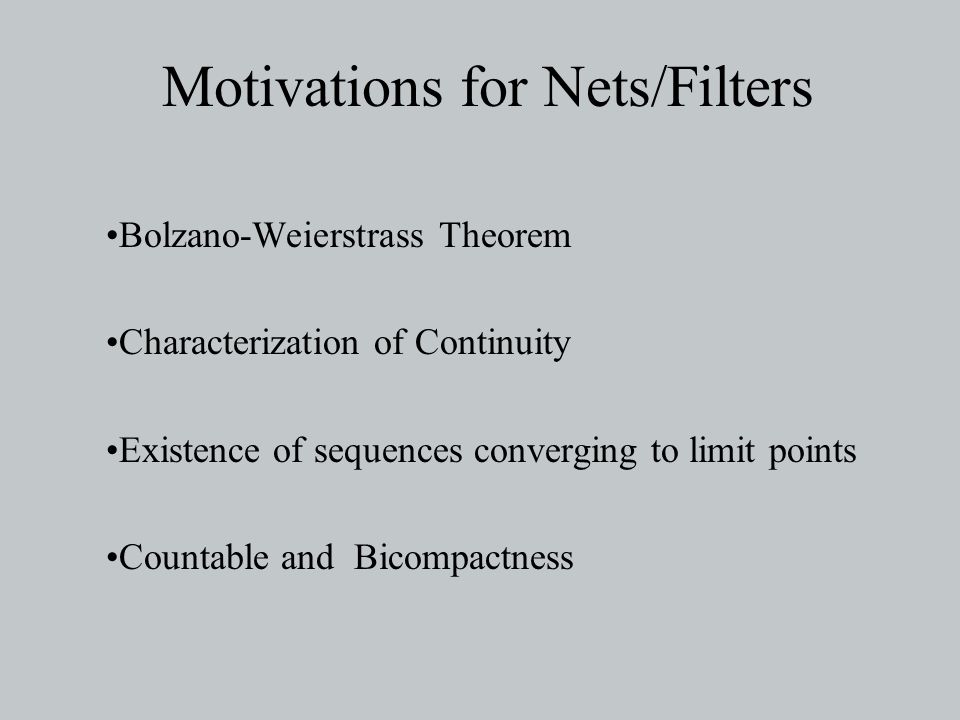 Motivations for Nets/Filters

•Bolzano-Weierstrass Theorem

•Characterization of Continuity

•Existence of sequences converging to limit points

•Countable and Bicompactness